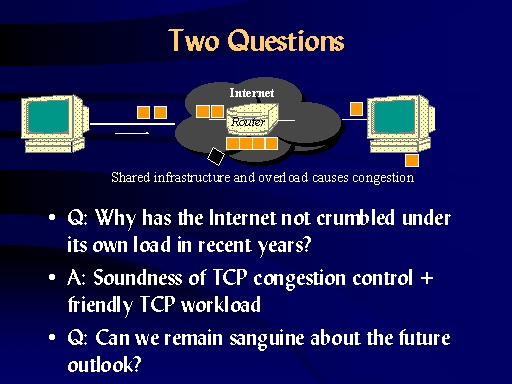 Two Questions

Internet

Router

Shared infrastructure and overload causes congestion

• Q: Why has the Internet not crumbled under its own load in recent years?

• A: Soundness of TCP congestion control + friendly TCP workload

• Q: Can we remain sanguine about the future outlook?